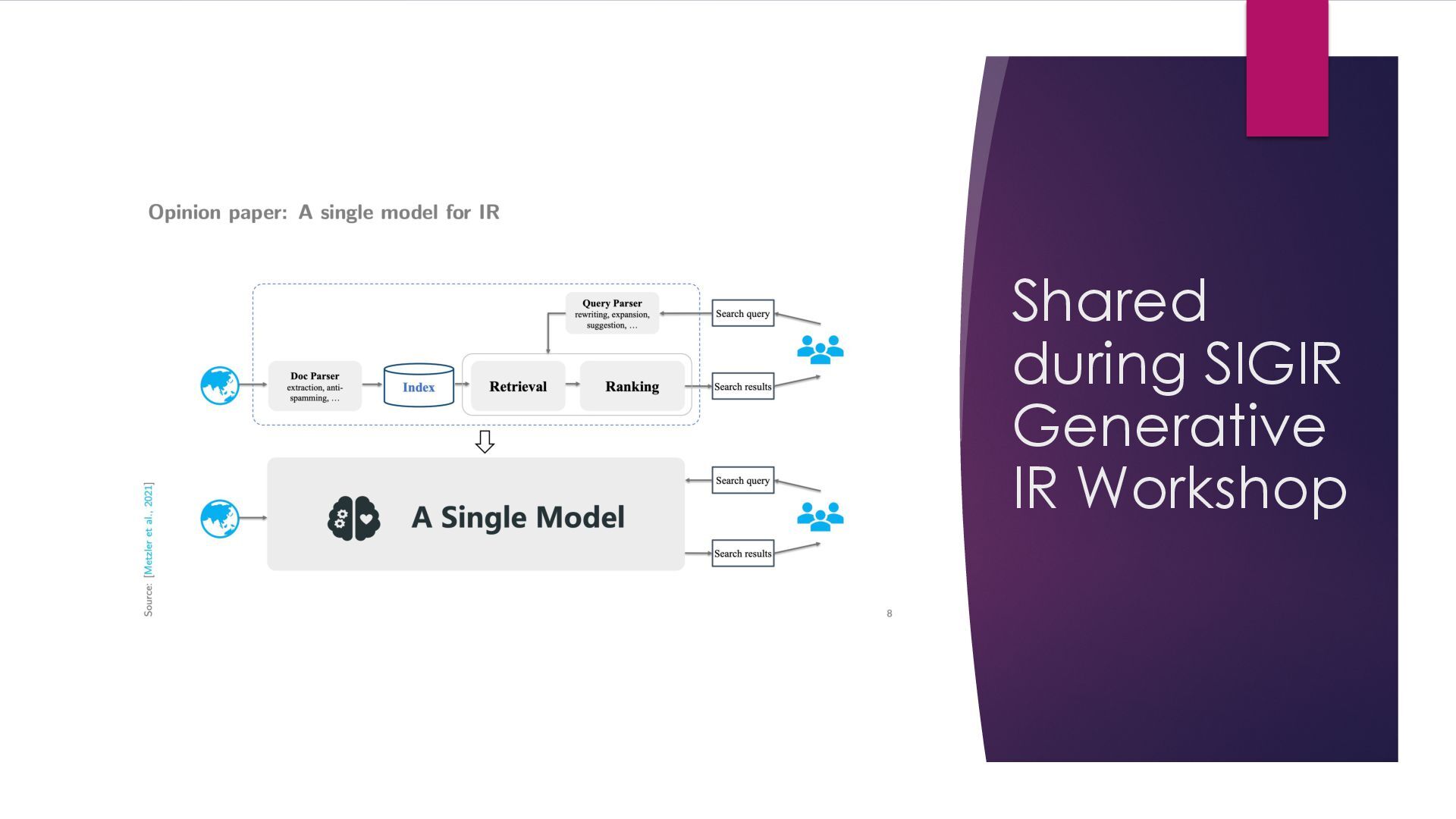 Opinion paper: A single model for IR

Query Parser
rewriting, expansion, suggestion, …

Search query

Doc Parser
extraction, anti-spamming, …

Index

Retrieval

Ranking

Search results

A Single Model

Search query

Search results

Source: [Metzler et al., 2021]

8

Shared during SIGIR Generative IR Workshop